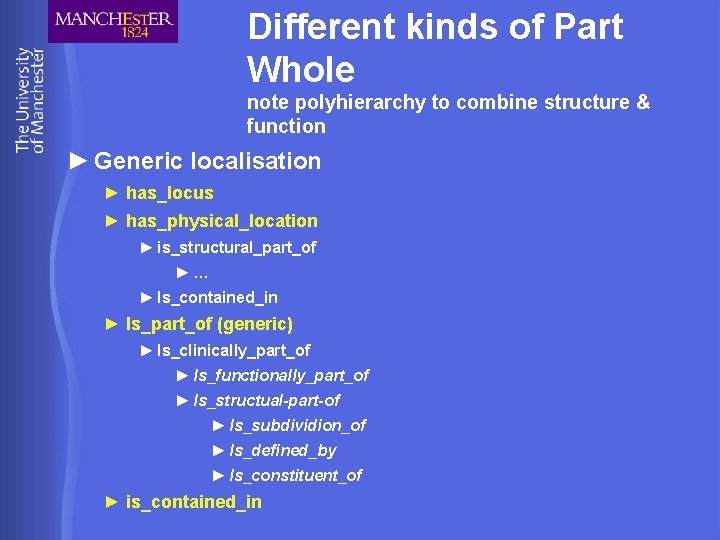 MANCHESTER
1824

The University of Manchester

Different kinds of Part Whole
note polyhierarchy to combine structure & function

► Generic localisation
► has_locus
► has_physical_location
► is_structural_part_of
► ...
► Is_contained_in
► Is_part_of (generic)
► Is_clinically_part_of
► Is_functionally_part_of
► Is_structual-part-of
► Is_subdividion_of
► Is_defined_by
► Is_constituent_of
► is_contained_in